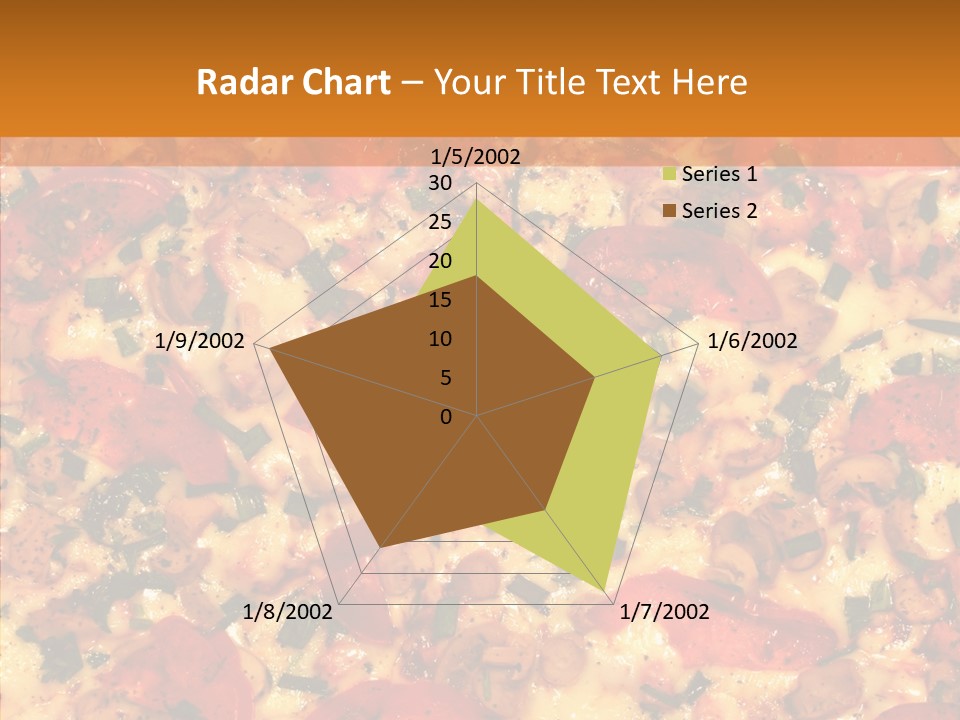 Radar Chart – Your Title Text Here

1/5/2002
30
25
20
15
10
5
0
1/6/2002
1/7/2002
1/8/2002
1/9/2002

Series 1
Series 2